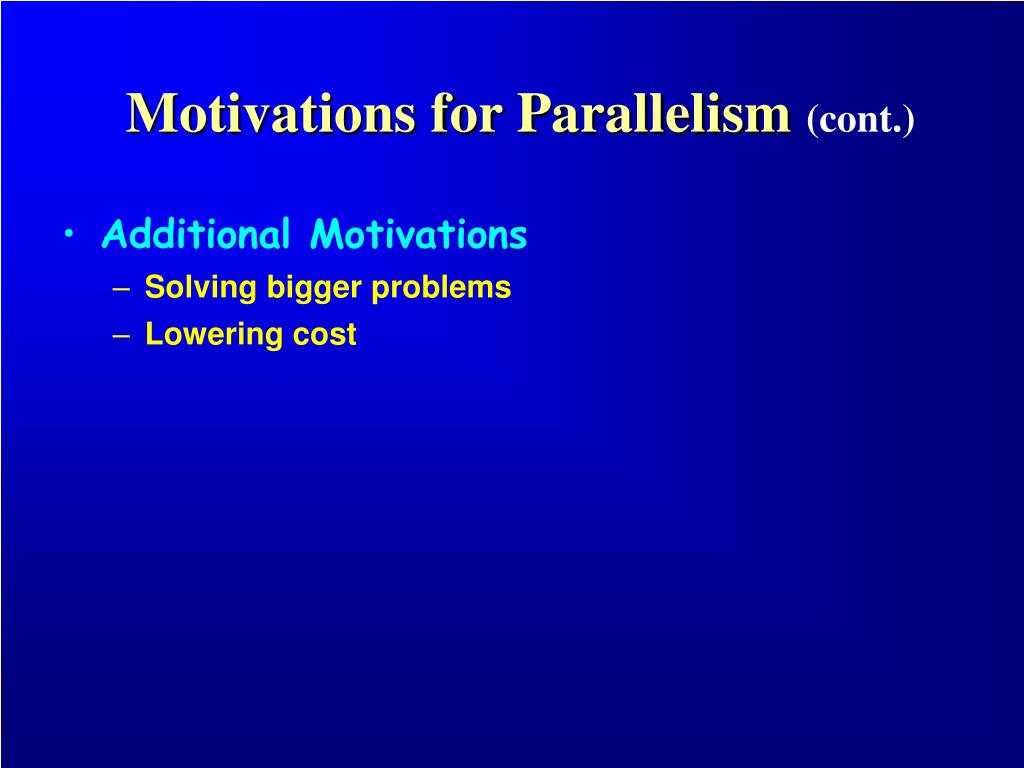 Motivations for Parallelism (cont.)

• Additional Motivations
– Solving bigger problems
– Lowering cost